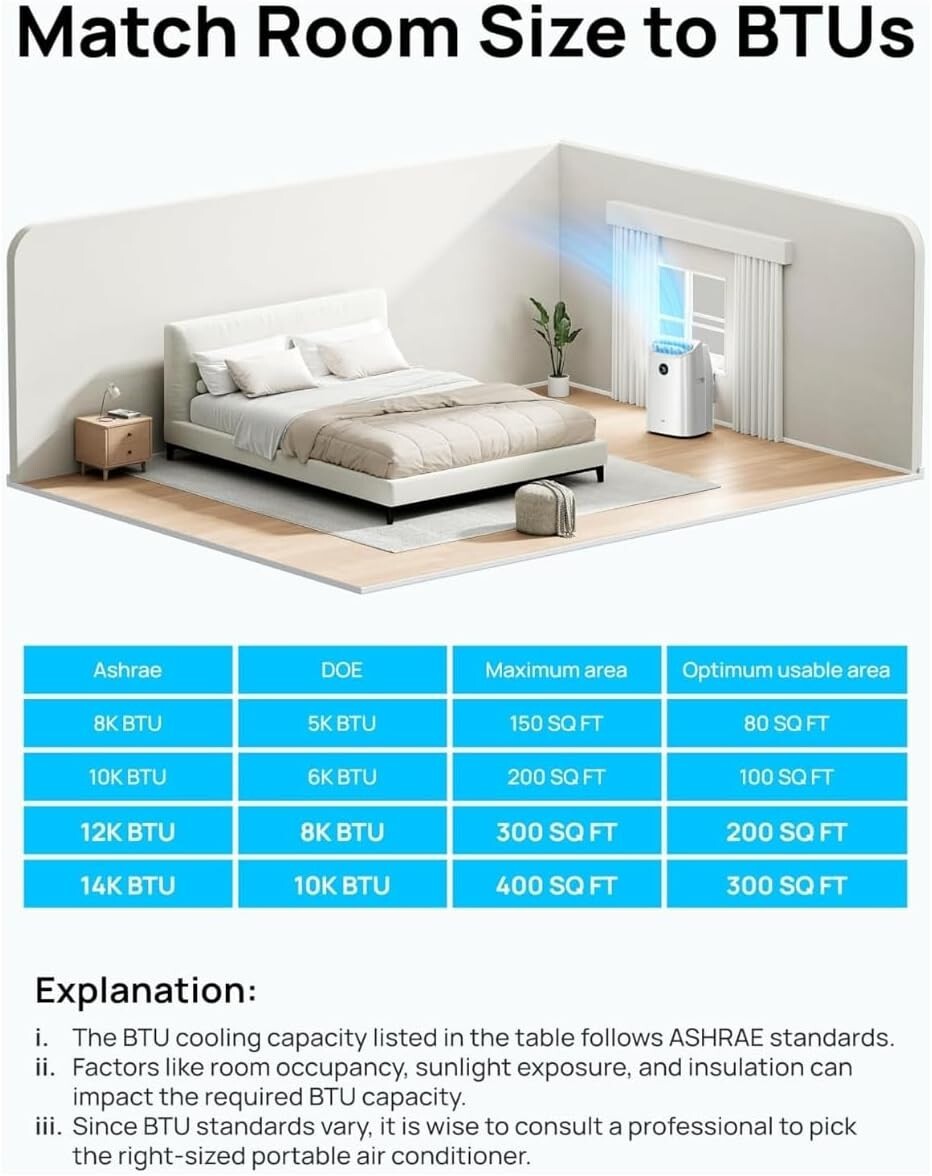 Match Room Size to BTUs

| Ashrae | DOE | Maximum area | Optimum usable area |
|---|---|---|---|
| 8K BTU | 5K BTU | 150 SQ FT | 80 SQ FT |
| 10K BTU | 6K BTU | 200 SQ FT | 100 SQ FT |
| 12K BTU | 8K BTU | 300 SQ FT | 200 SQ FT |
| 14K BTU | 10K BTU | 400 SQ FT | 300 SQ FT |

Explanation:

i. The BTU cooling capacity listed in the table follows ASHRAE standards.
ii. Factors like room occupancy, sunlight exposure, and insulation can impact the required BTU capacity.
iii. Since BTU standards vary, it is wise to consult a professional to pick the right-sized portable air conditioner.